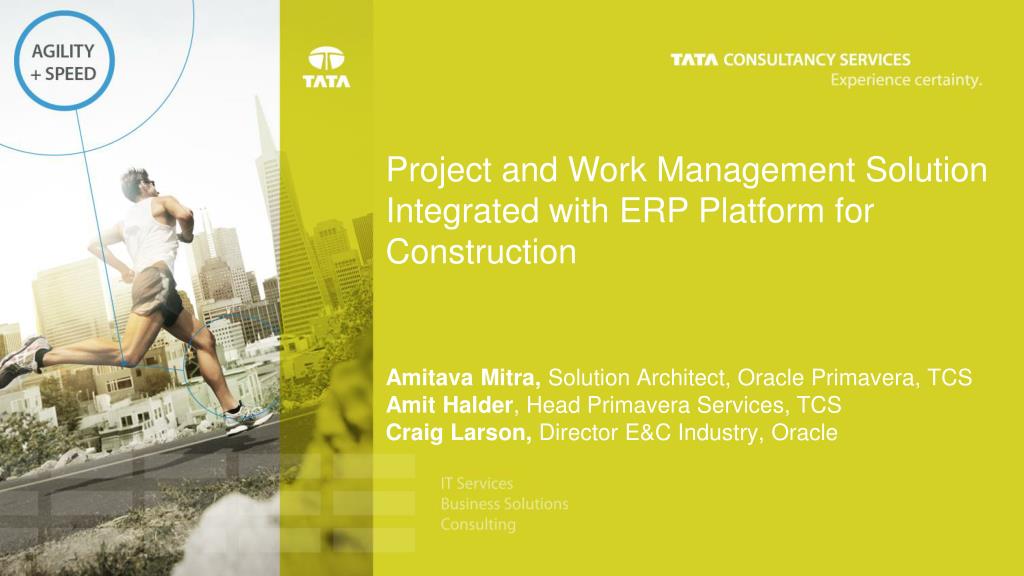 AGILITY
+ SPEED

TATA

TATA CONSULTANCY SERVICES
Experience certainty.

Project and Work Management Solution Integrated with ERP Platform for Construction

Amitava Mitra, Solution Architect, Oracle Primavera, TCS
Amit Halder, Head Primavera Services, TCS
Craig Larson, Director E&C Industry, Oracle

IT Services
Business Solutions
Consulting